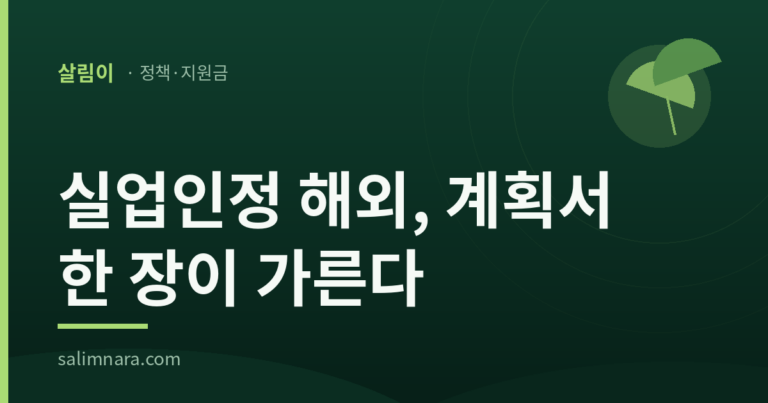 살림이 · 정책·지원금

실업인정 해외, 계획서 한 장이 가른다

salimnara.com